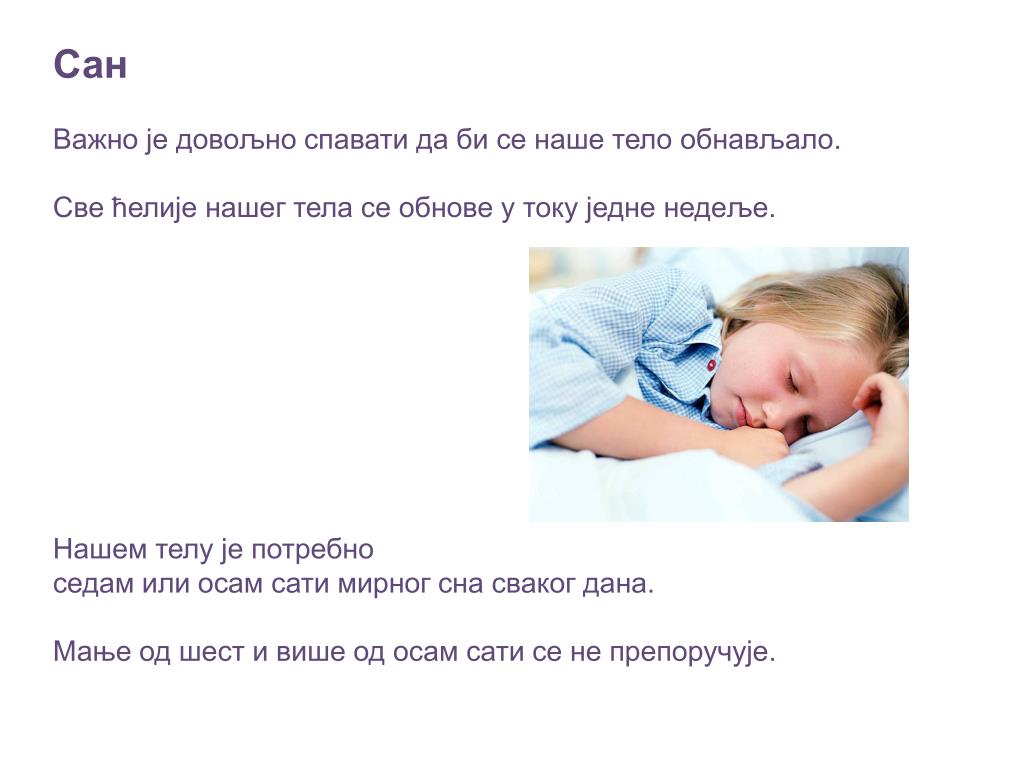 Сан

Важно је довољно спавати да би се наше тело обнављало.

Све ћелије нашег тела се обнове у току једне недеље.

Нашем телу је потребно
седам или осам сати мирног сна сваког дана.

Мање од шест и више од осам сати се не препоручује.